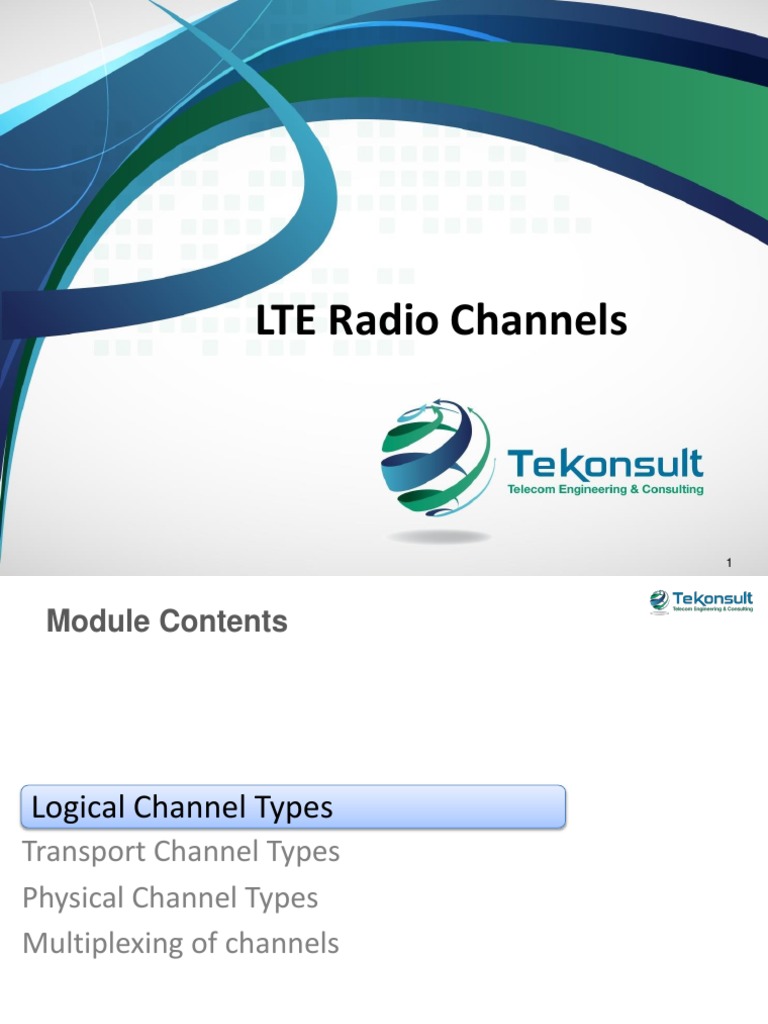 LTE Radio Channels

Tekonsult
Telecom Engineering & Consulting

1

Module Contents

Tekonsult
Telecom Engineering & Consulting

Logical Channel Types
Transport Channel Types
Physical Channel Types
Multiplexing of channels